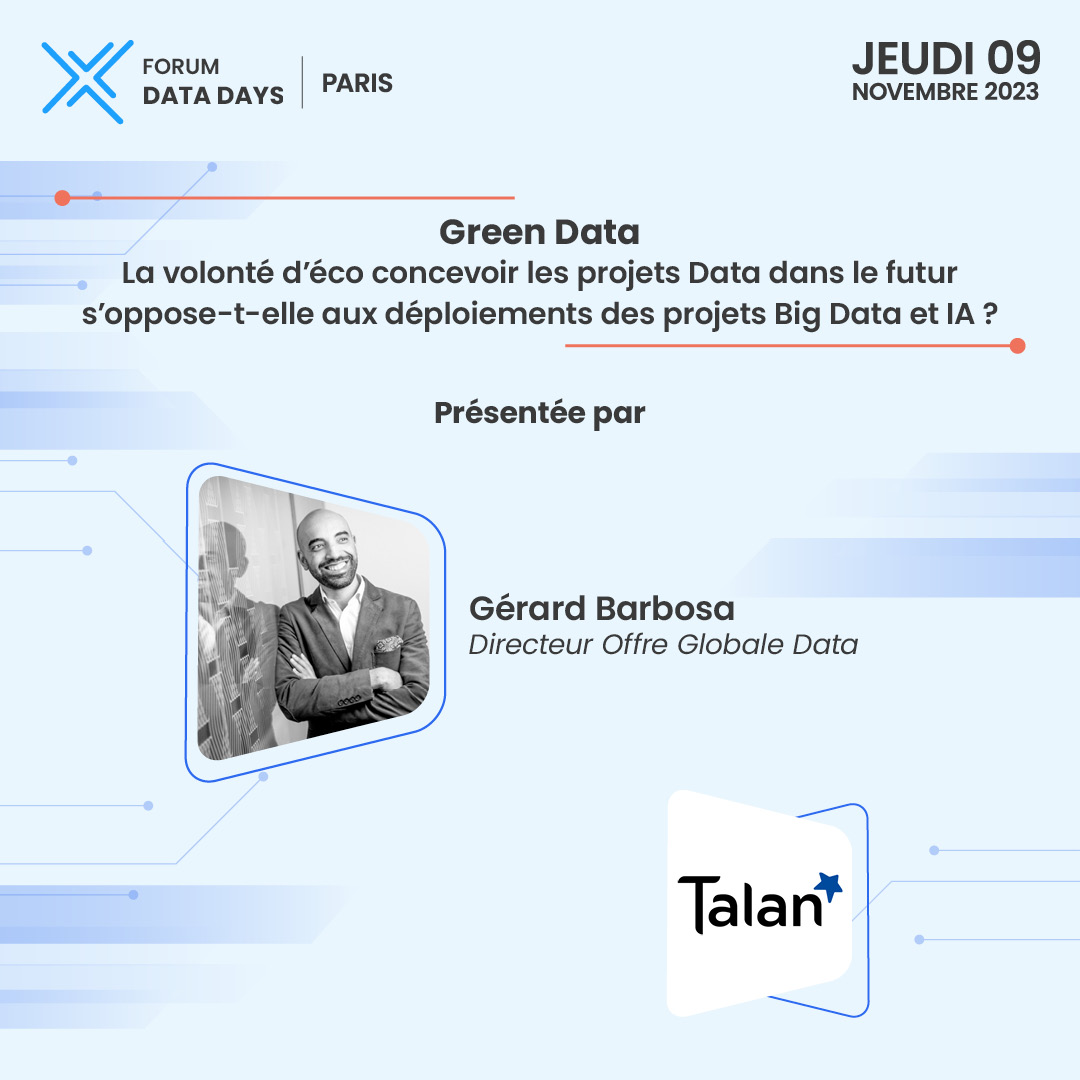 FORUM
DATA DAYS | PARIS

JEUDI 09
NOVEMBRE 2023

Green Data
La volonté d'éco concevoir les projets Data dans le futur s'oppose-t-elle aux déploiements des projets Big Data et IA ?

Présentée par

Gérard Barbosa
Directeur Offre Globale Data

Talan